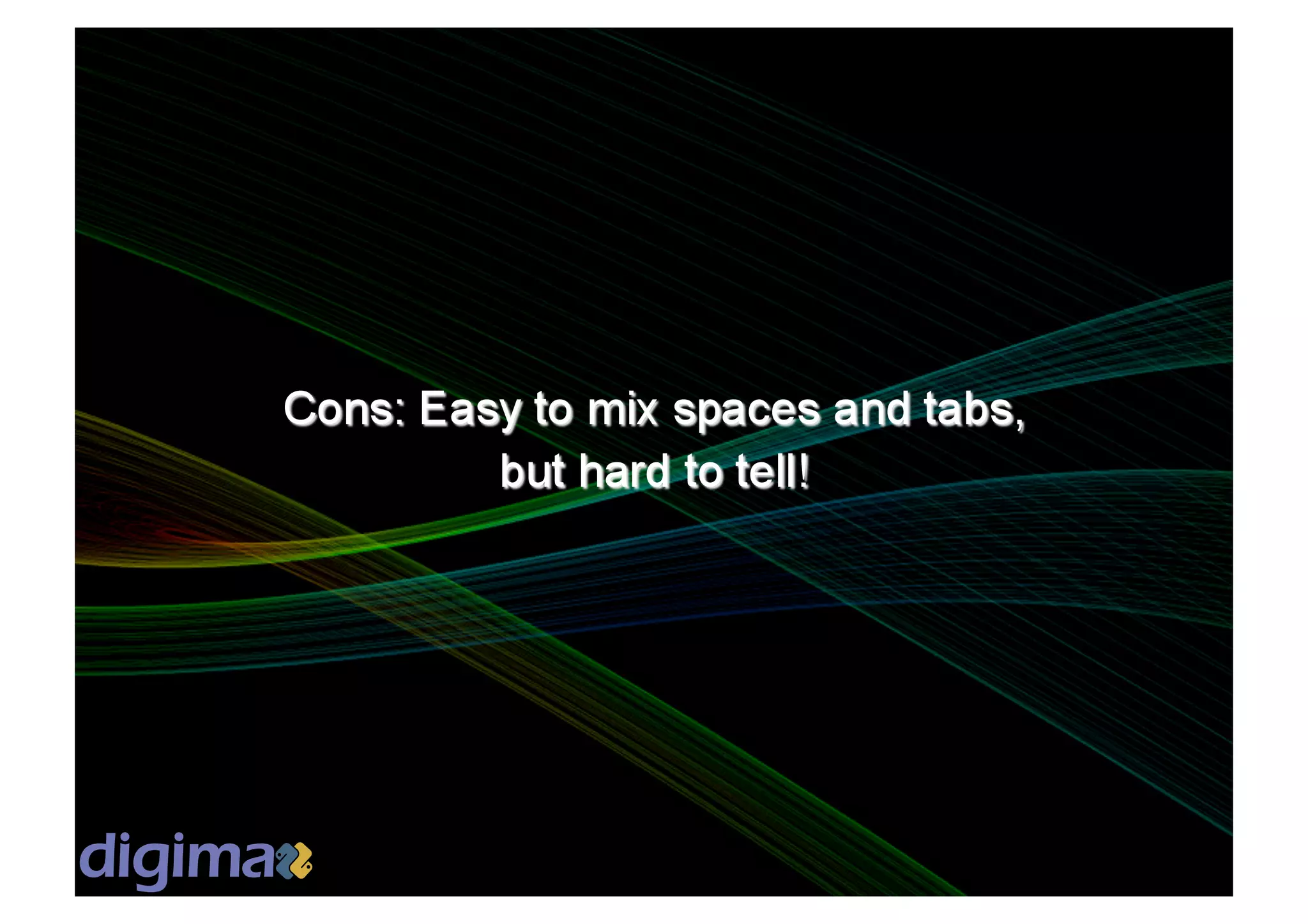 Cons: Easy to mix spaces and tabs, but hard to tell!

digima